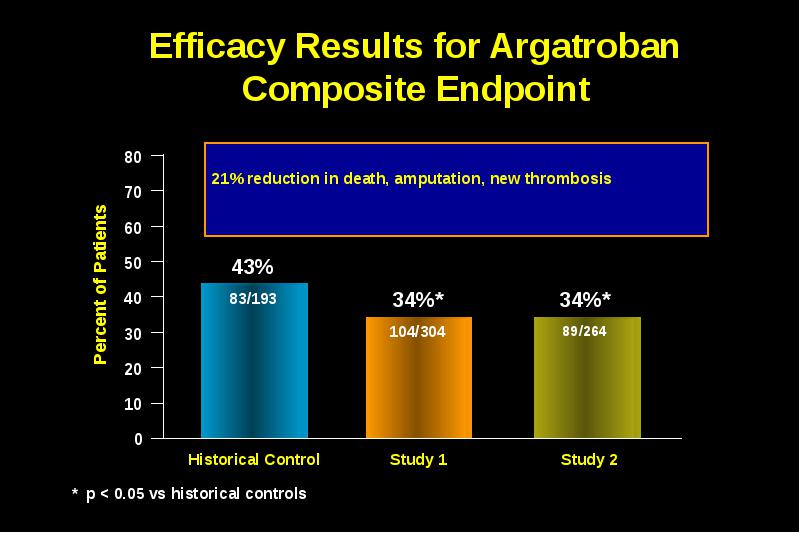 Efficacy Results for Argatroban Composite Endpoint

21% reduction in death, amputation, new thrombosis

Percent of Patients

80
70
60
50
40
30
20
10
0

43%
83/193

34%*
104/304

34%*
89/264

Historical Control
Study 1
Study 2

* p < 0.05 vs historical controls